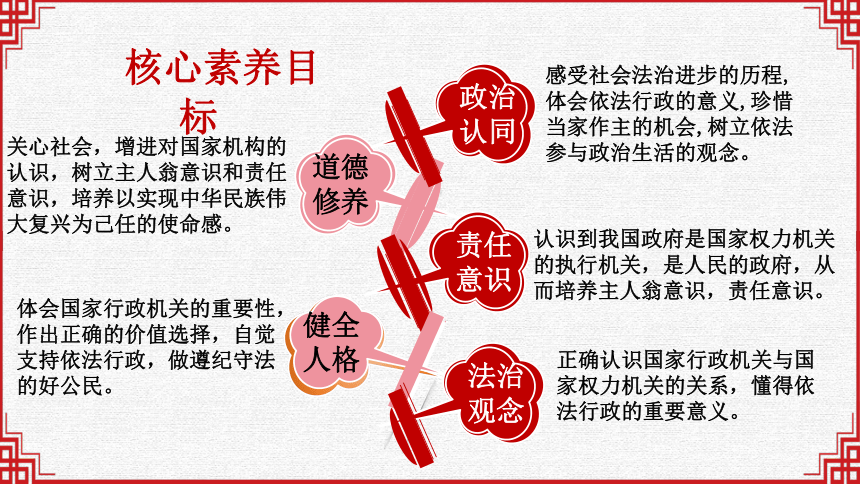 核心素养目标

关心社会，增进对国家机构的认识，树立主人翁意识和责任意识，培养以实现中华民族伟大复兴为己任的使命感。

道德修养

体会国家行政机关的重要性，作出正确的价值选择，自觉支持依法行政，做遵纪守法的好公民。

健全人格

政治认同

感受社会法治进步的历程，体会依法行政的意义，珍惜当家作主的机会，树立依法参与政治生活的观念。

责任意识

认识到我国政府是国家权力机关的执行机关，是人民的政府，从而培养主人翁意识，责任意识。

法治观念

正确认识国家行政机关与国家权力机关的关系，懂得依法行政的重要意义。